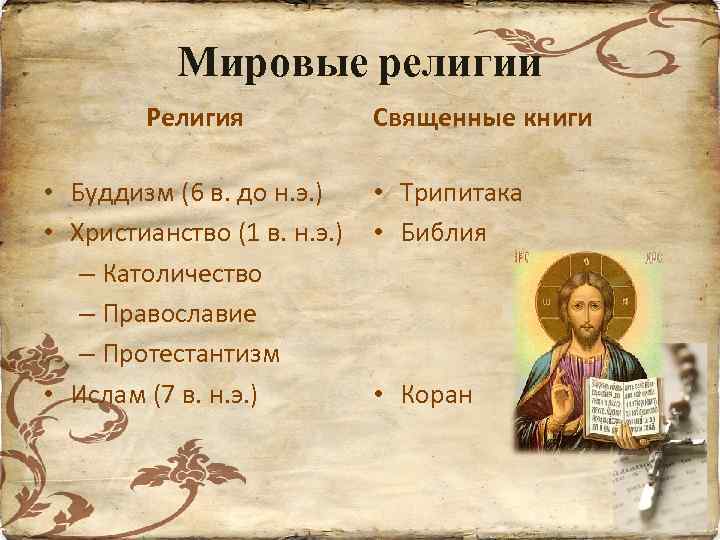 Мировые религии

Религия

• Буддизм (6 в. до н.э.)
• Христианство (1 в. н.э.)
– Католичество
– Православие
– Протестантизм
• Ислам (7 в. н.э.)

Священные книги

• Трипитака
• Библия

• Коран

IC XC